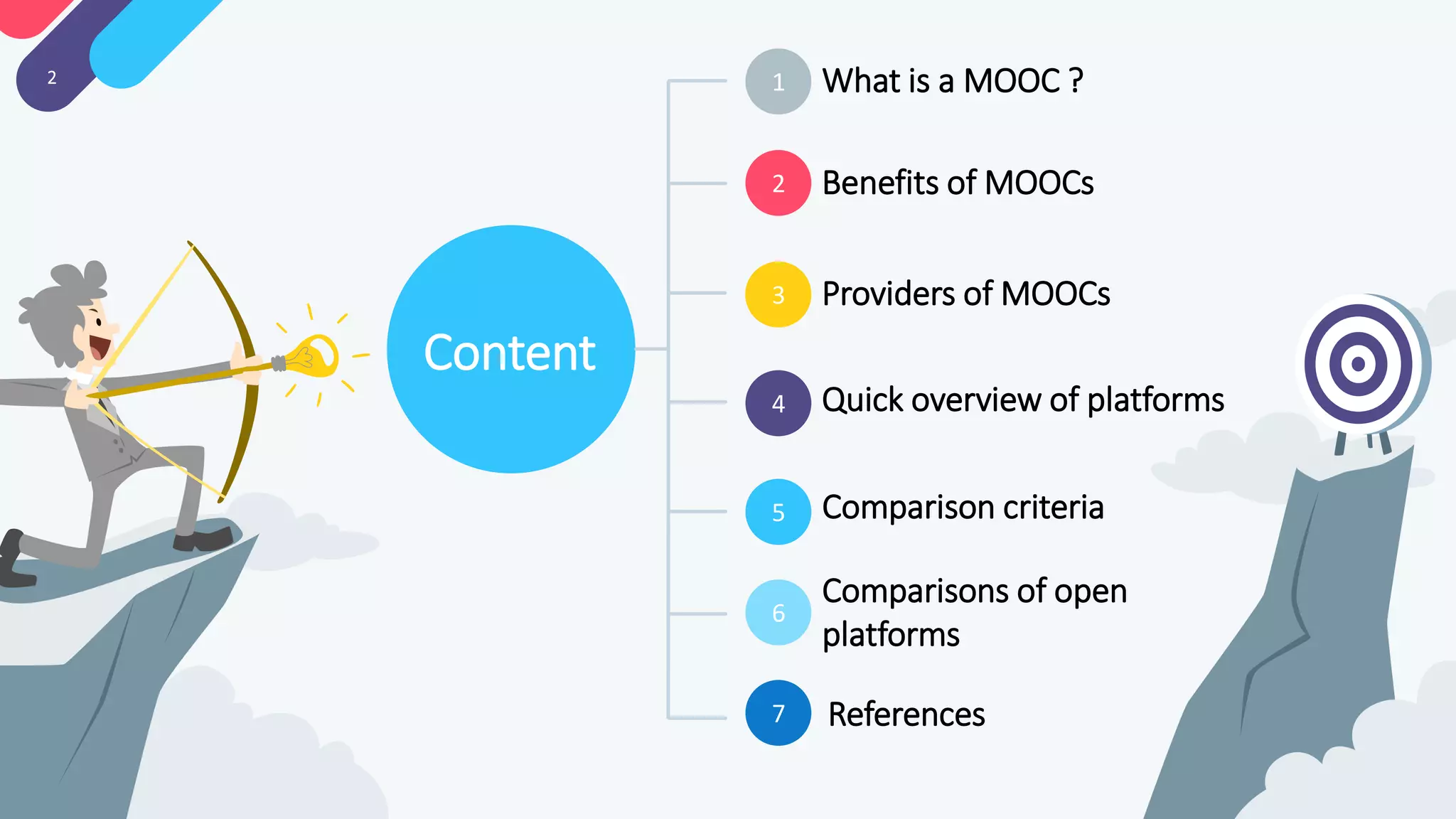 2

Content

1 What is a MOOC ?

2 Benefits of MOOCs

3 Providers of MOOCs

4 Quick overview of platforms

5 Comparison criteria

6 Comparisons of open platforms

7 References